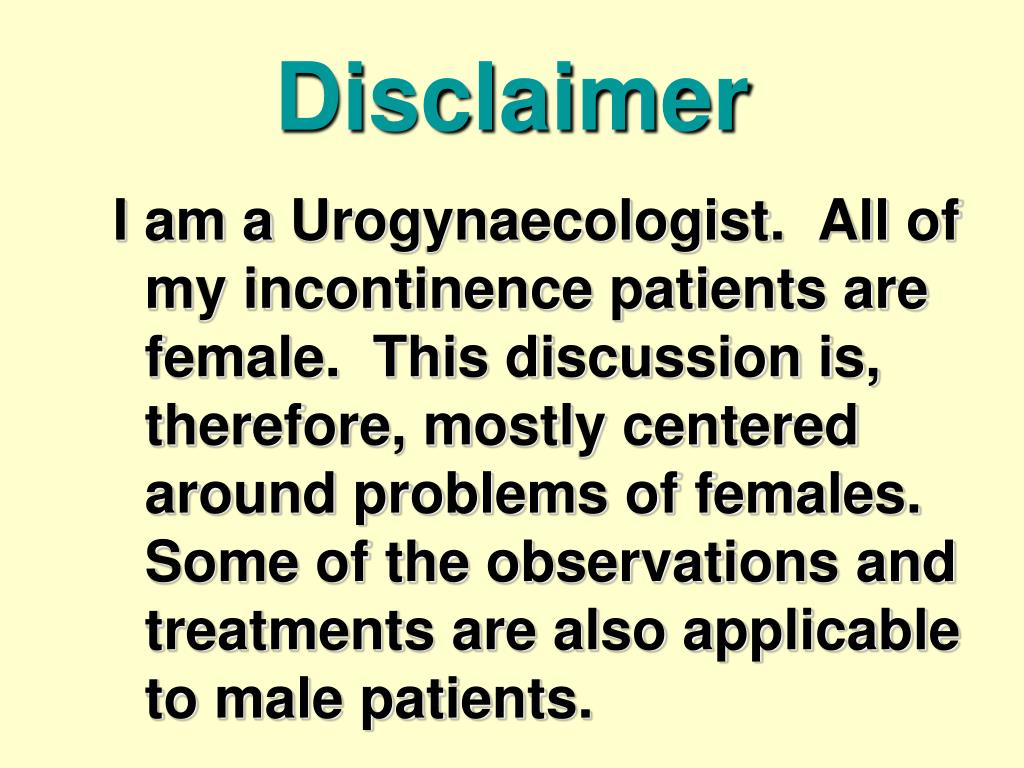 Disclaimer

I am a Urogynaecologist. All of my incontinence patients are female. This discussion is, therefore, mostly centered around problems of females. Some of the observations and treatments are also applicable to male patients.